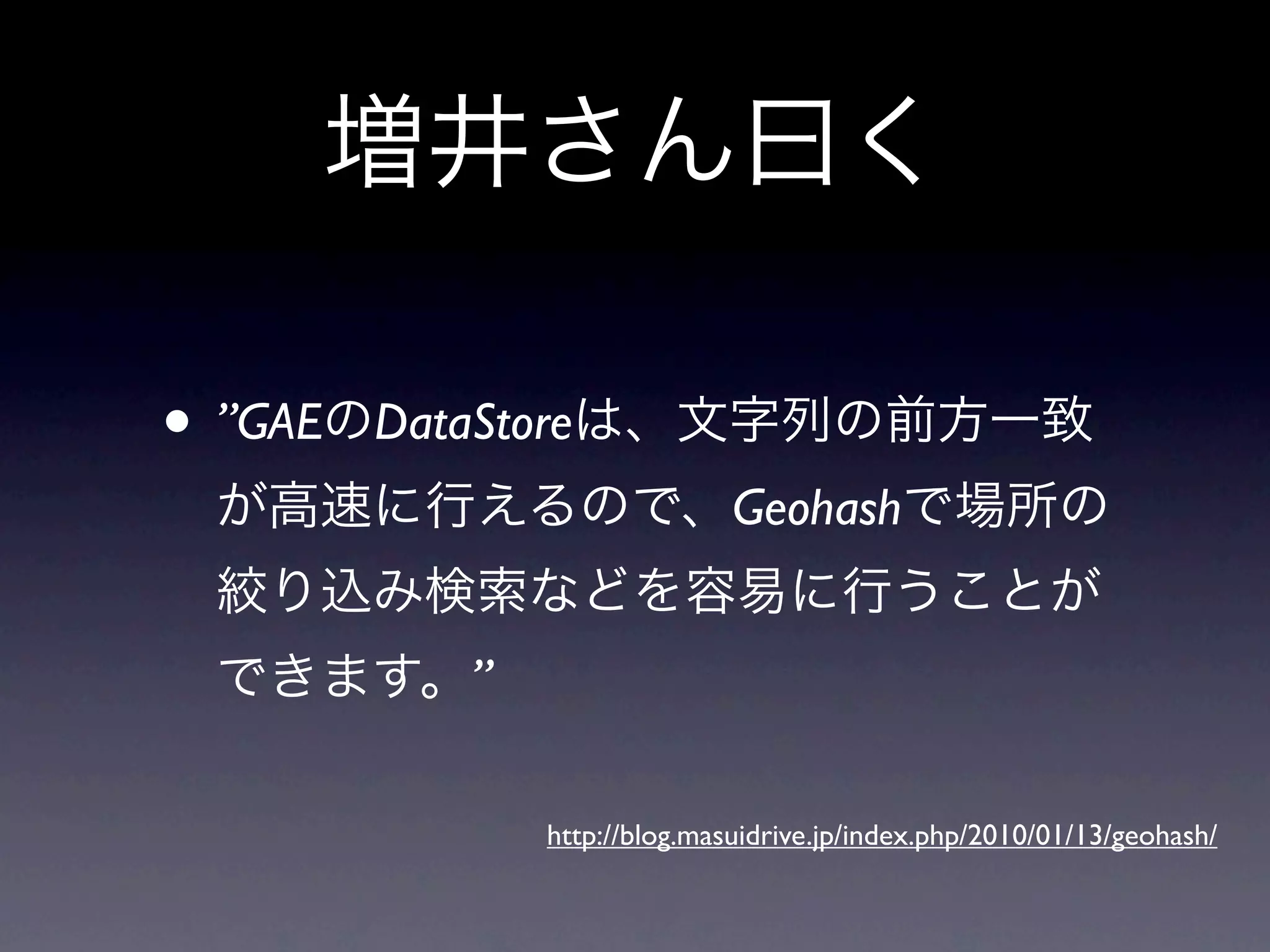 増井さん曰く

• ”GAEのDataStoreは、文字列の前方一致が高速に行えるので、Geohashで場所の絞り込み検索などを容易に行うことができます。”

http://blog.masuidrive.jp/index.php/2010/01/13/geohash/